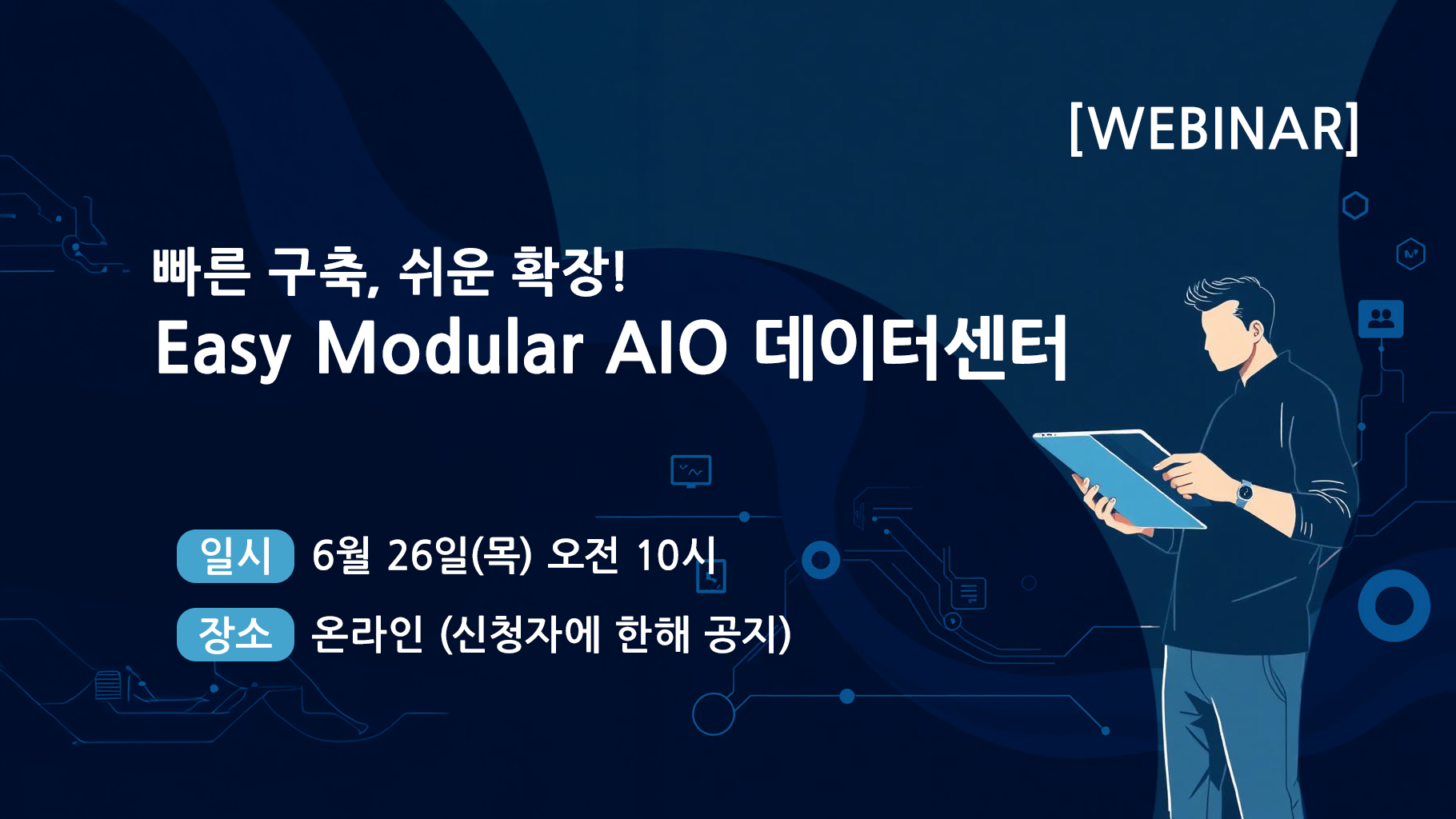 [WEBINAR]

빠른 구축, 쉬운 확장!
Easy Modular AIO 데이터센터

일시 6월 26일(목) 오전 10시
장소 온라인 (신청자에 한해 공지)